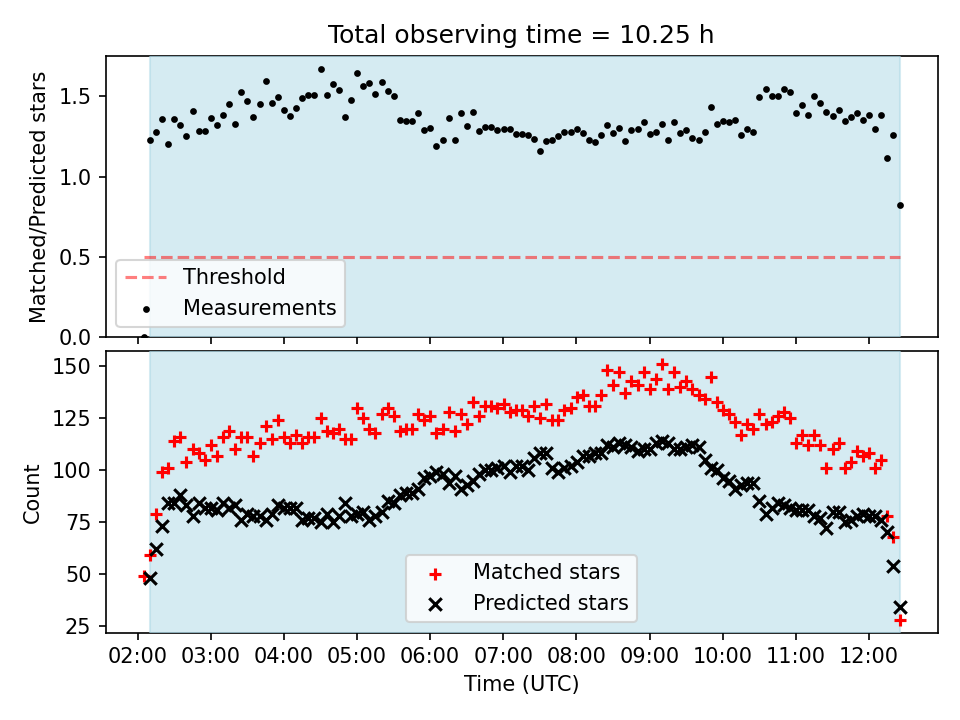 Total observing time = 10.25 h

Matched/Predicted stars

1.5
1.0
0.5
0.0

Threshold
Measurements

Count

150
125
100
75
50
25

Matched stars
Predicted stars

02:00 03:00 04:00 05:00 06:00 07:00 08:00 09:00 10:00 11:00 12:00

Time (UTC)